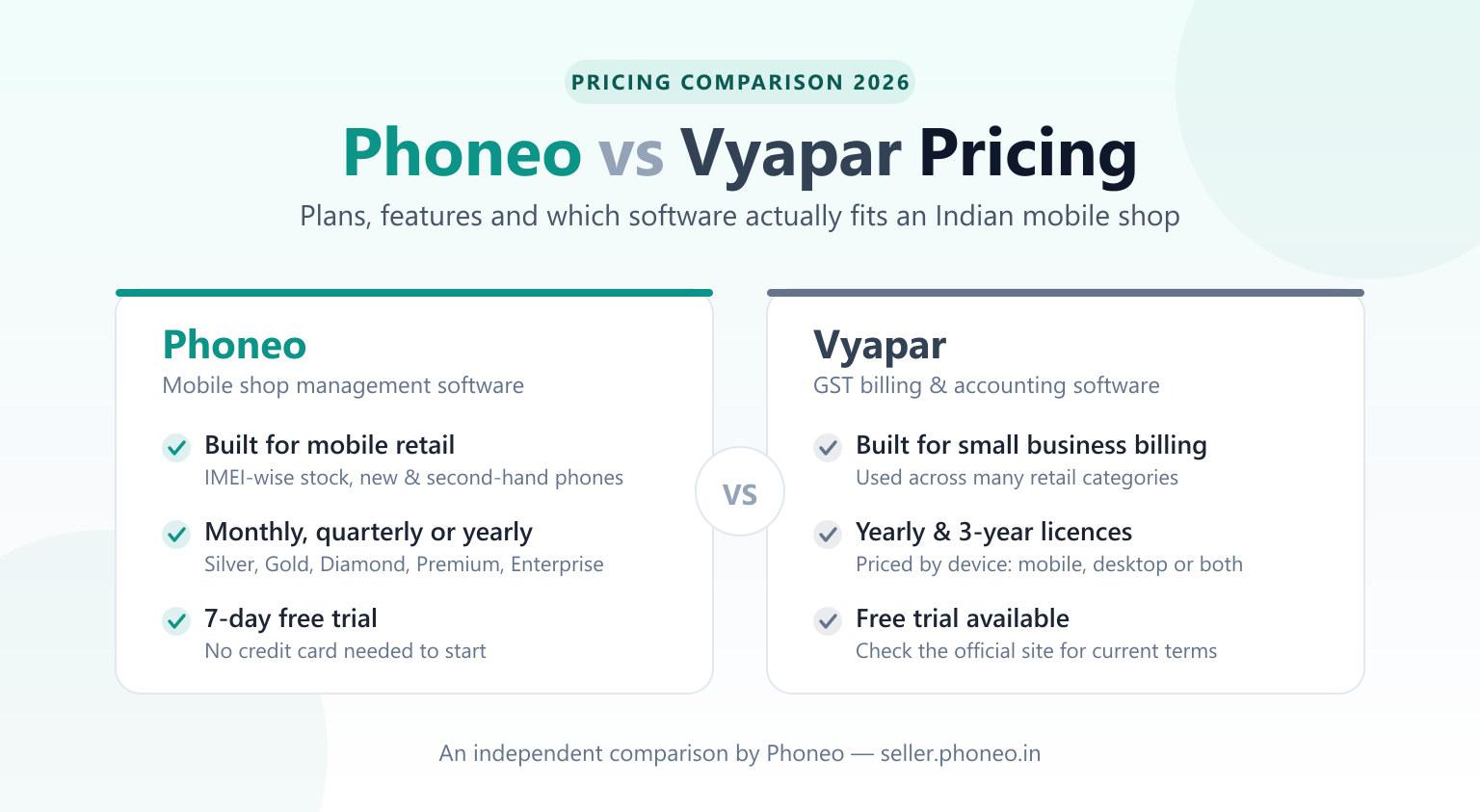 PRICING COMPARISON 2026

Phoneo vs Vyapar Pricing

Plans, features and which software actually fits an Indian mobile shop

Phoneo
Mobile shop management software

Built for mobile retail
IMEI-wise stock, new & second-hand phones

Monthly, quarterly or yearly
Silver, Gold, Diamond, Premium, Enterprise

7-day free trial
No credit card needed to start

VS

Vyapar
GST billing & accounting software

Built for small business billing
Used across many retail categories

Yearly & 3-year licences
Priced by device: mobile, desktop or both

Free trial available
Check the official site for current terms

An independent comparison by Phoneo — seller.phoneo.in